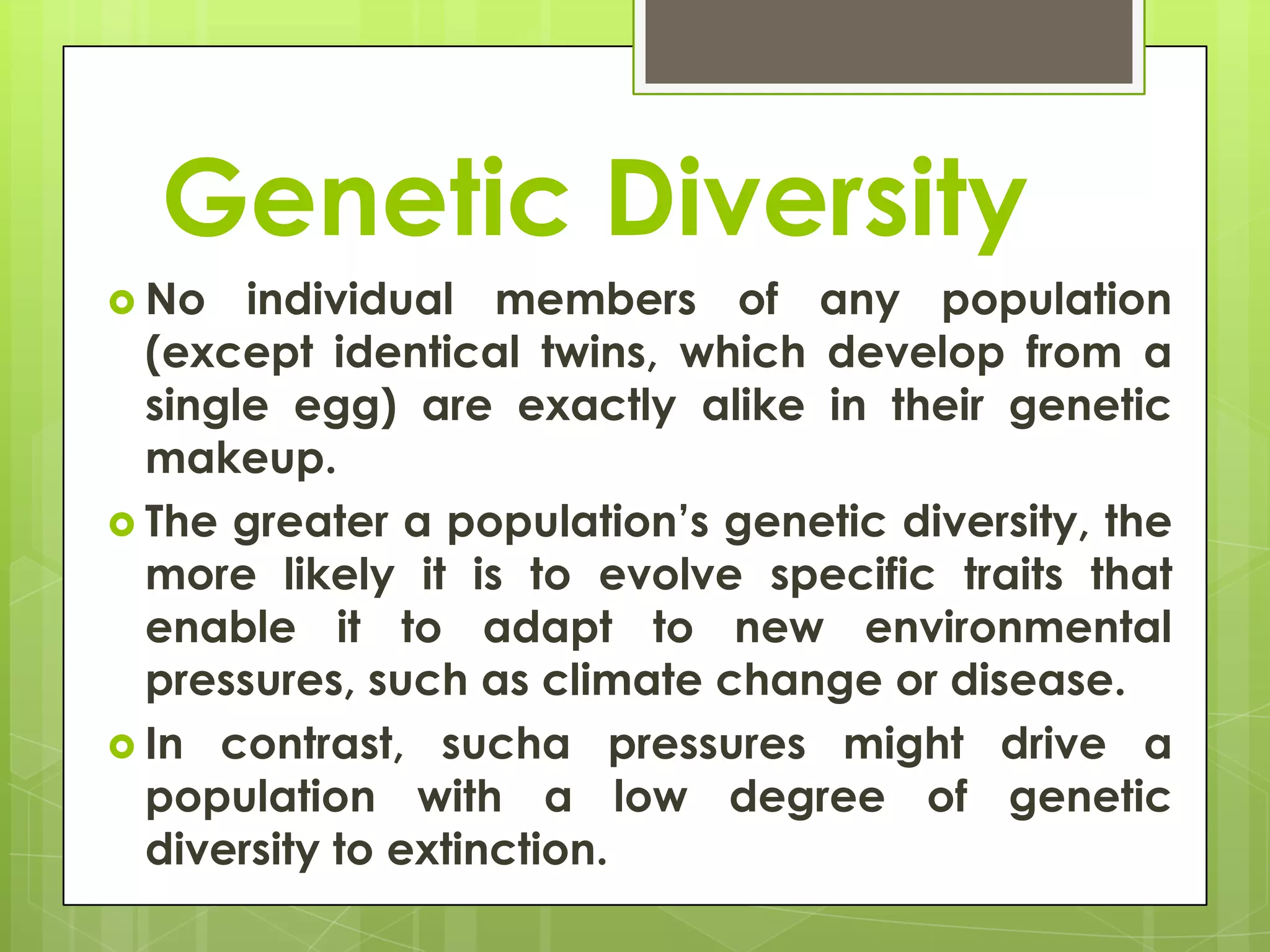 Genetic Diversity

No individual members of any population (except identical twins, which develop from a single egg) are exactly alike in their genetic makeup.

The greater a population's genetic diversity, the more likely it is to evolve specific traits that enable it to adapt to new environmental pressures, such as climate change or disease.

In contrast, sucha pressures might drive a population with a low degree of genetic diversity to extinction.